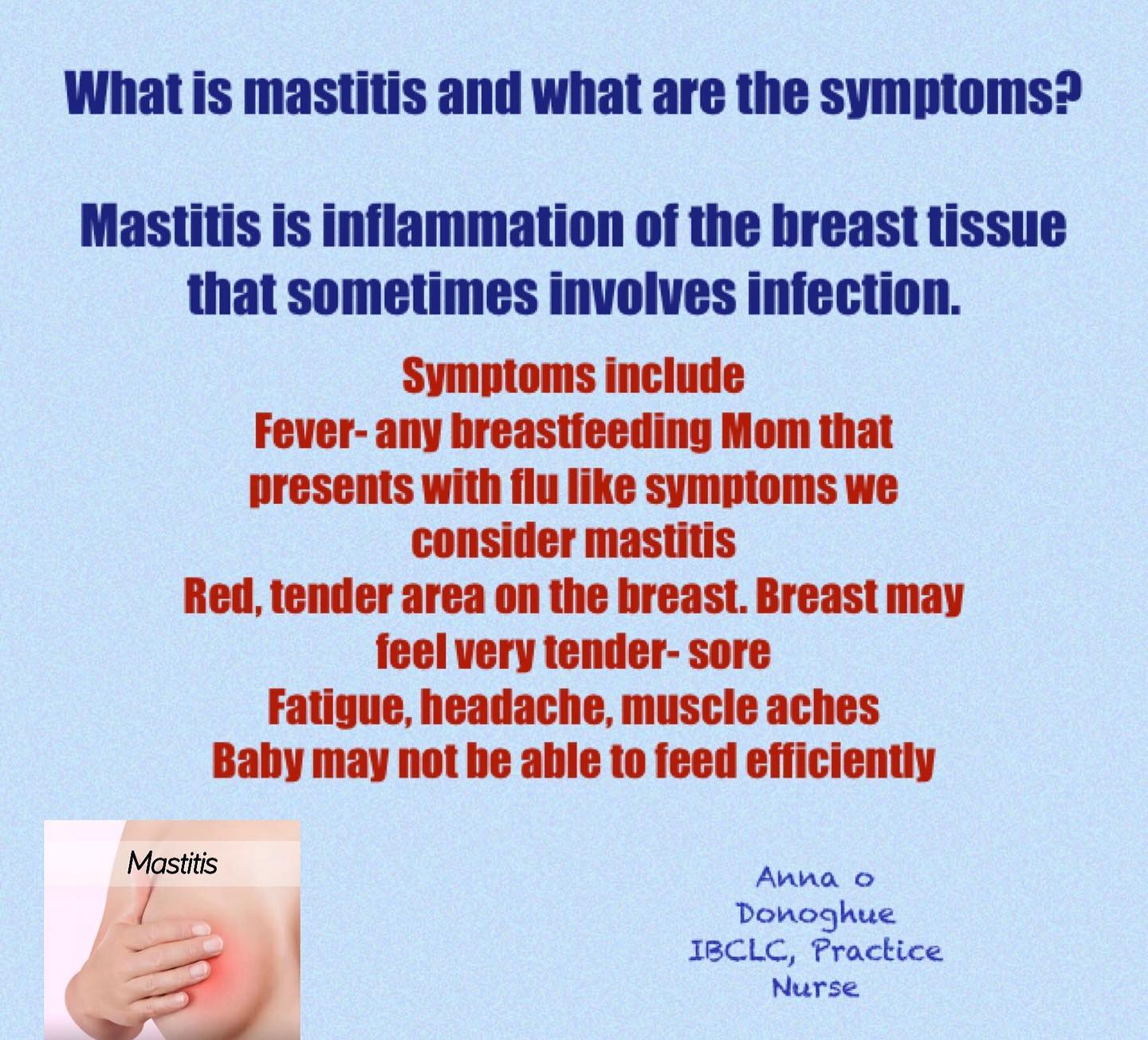 What is mastitis and what are the symptoms?

Mastitis is inflammation of the breast tissue that sometimes involves infection.

Symptoms include
Fever- any breastfeeding Mom that presents with flu like symptoms we consider mastitis
Red, tender area on the breast. Breast may feel very tender- sore
Fatigue, headache, muscle aches
Baby may not be able to feed efficiently

Mastitis

Anna o
Donoghue
IBCLC, Practice
Nurse